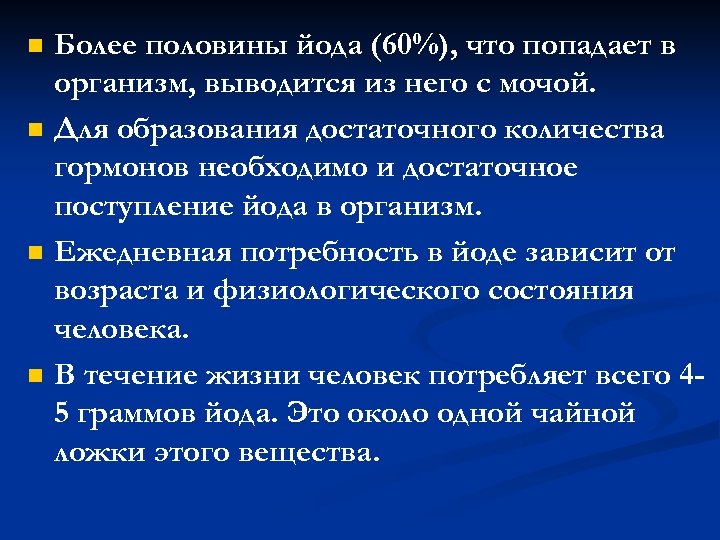 Более половины йода (60%), что попадает в организм, выводится из него с мочой.

Для образования достаточного количества гормонов необходимо и достаточное поступление йода в организм.

Ежедневная потребность в йоде зависит от возраста и физиологического состояния человека.

В течение жизни человек потребляет всего 4-5 граммов йода. Это около одной чайной ложки этого вещества.